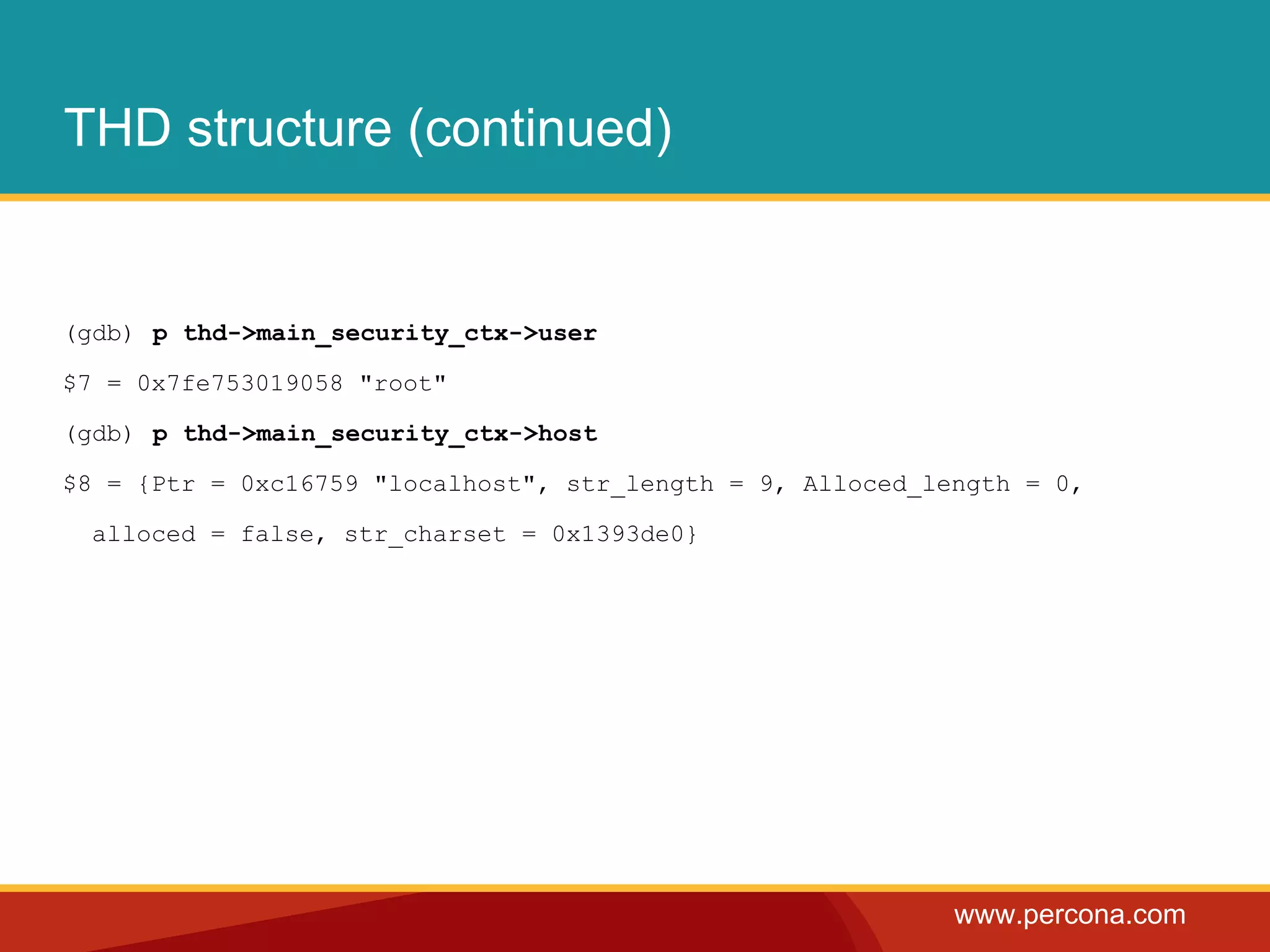 THD structure (continued)

(gdb) p thd->main_security_ctx->user

$7 = 0x7fe753019058 "root"

(gdb) p thd->main_security_ctx->host

$8 = {Ptr = 0xc16759 "localhost", str_length = 9, Alloced_length = 0, alloced = false, str_charset = 0x1393de0}

www.percona.com